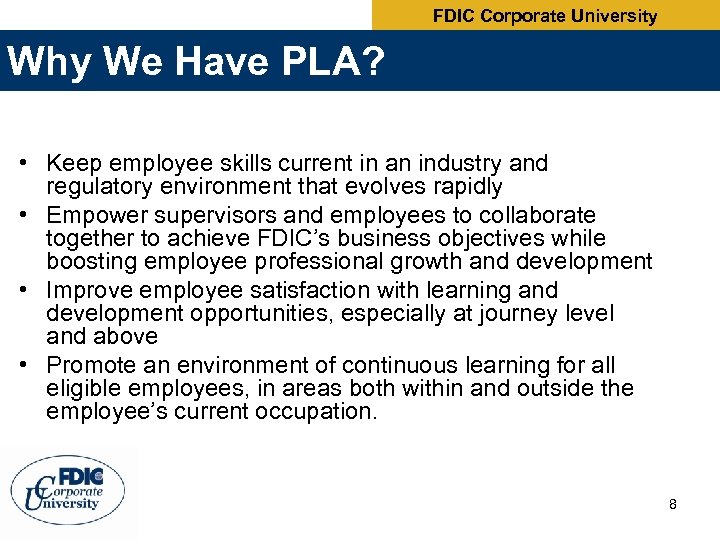 FDIC Corporate University

Why We Have PLA?

• Keep employee skills current in an industry and regulatory environment that evolves rapidly
• Empower supervisors and employees to collaborate together to achieve FDIC's business objectives while boosting employee professional growth and development
• Improve employee satisfaction with learning and development opportunities, especially at journey level and above
• Promote an environment of continuous learning for all eligible employees, in areas both within and outside the employee's current occupation.

FDIC Corporate University

8